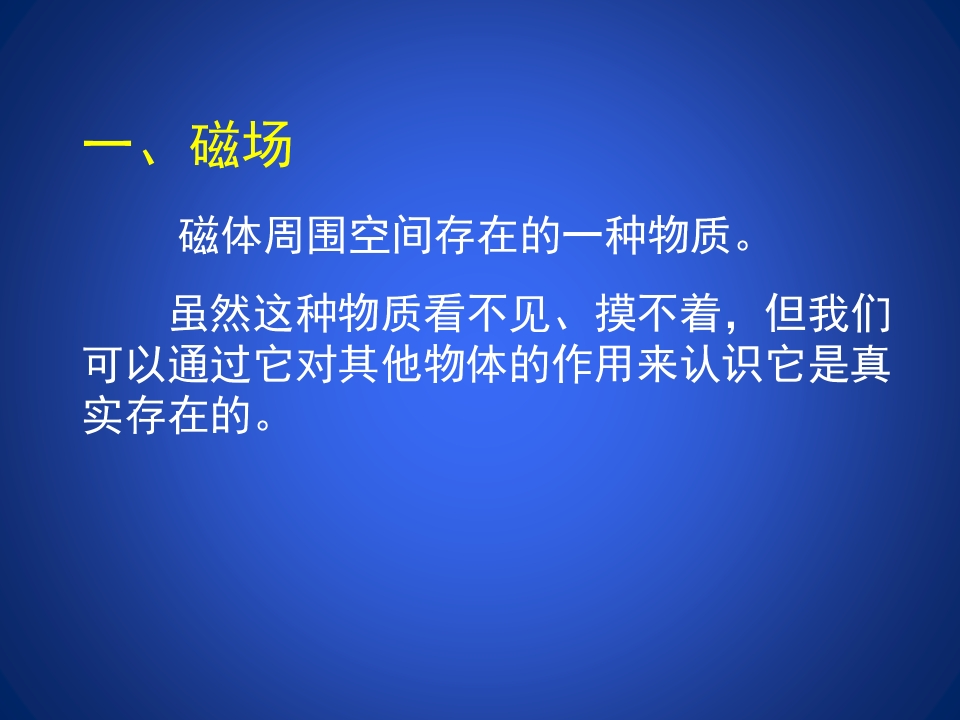 一、磁场

磁体周围空间存在的一种物质。

虽然这种物质看不见、摸不着，但我们可以通过它对其他物体的作用来认识它是真实存在的。